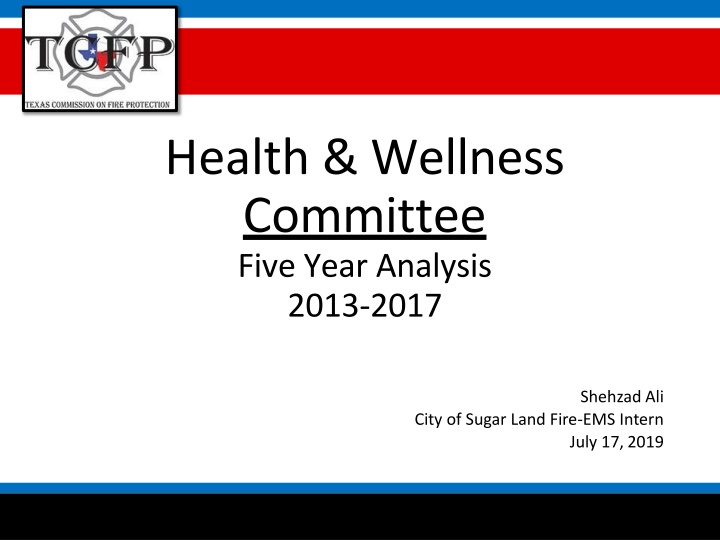 TCFP
TEXAS COMMISSION ON FIRE PROTECTION

Health & Wellness Committee
Five Year Analysis
2013-2017

Shehzad Ali
City of Sugar Land Fire-EMS Intern
July 17, 2019